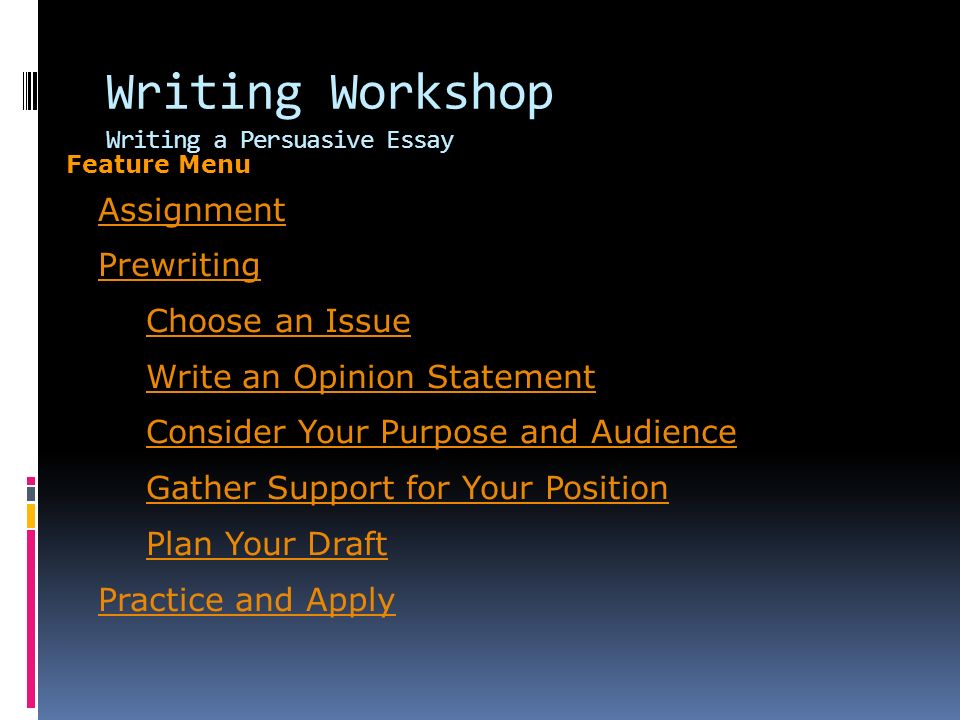 Writing Workshop
Writing a Persuasive Essay

Feature Menu

Assignment

Prewriting

Choose an Issue

Write an Opinion Statement

Consider Your Purpose and Audience

Gather Support for Your Position

Plan Your Draft

Practice and Apply